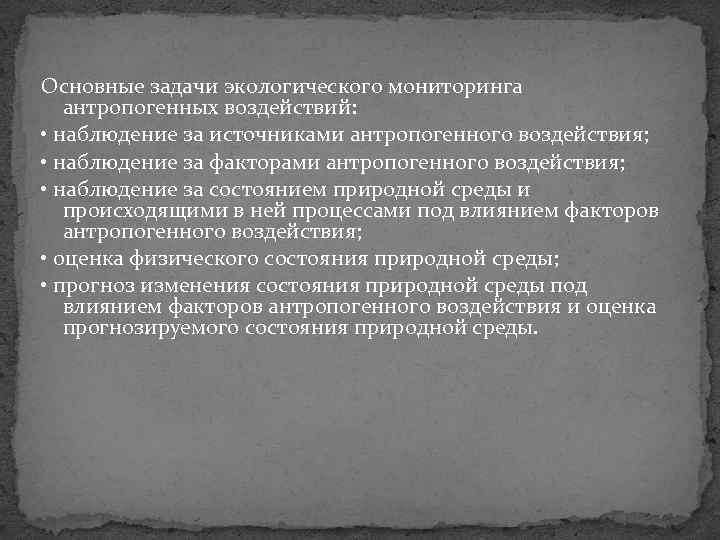 Основные задачи экологического мониторинга антропогенных воздействий:

• наблюдение за источниками антропогенного воздействия;

• наблюдение за факторами антропогенного воздействия;

• наблюдение за состоянием природной среды и происходящими в ней процессами под влиянием факторов антропогенного воздействия;

• оценка физического состояния природной среды;

• прогноз изменения состояния природной среды под влиянием факторов антропогенного воздействия и оценка прогнозируемого состояния природной среды.